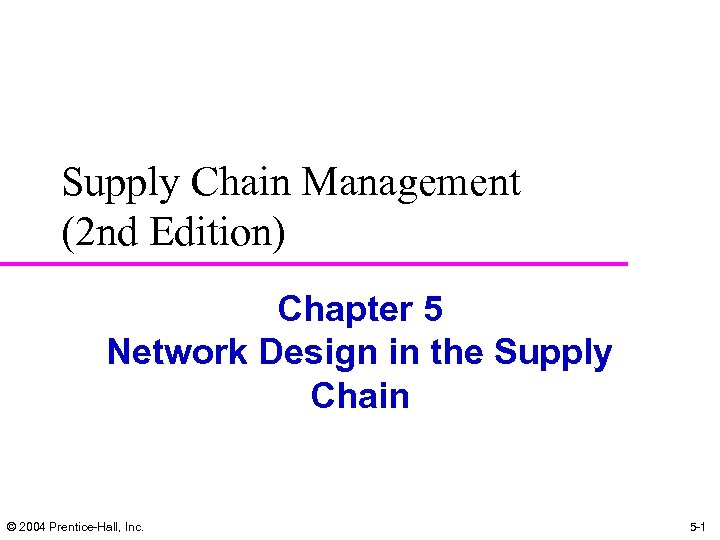 Supply Chain Management (2nd Edition)

Chapter 5
Network Design in the Supply Chain

© 2004 Prentice-Hall, Inc.

5-1